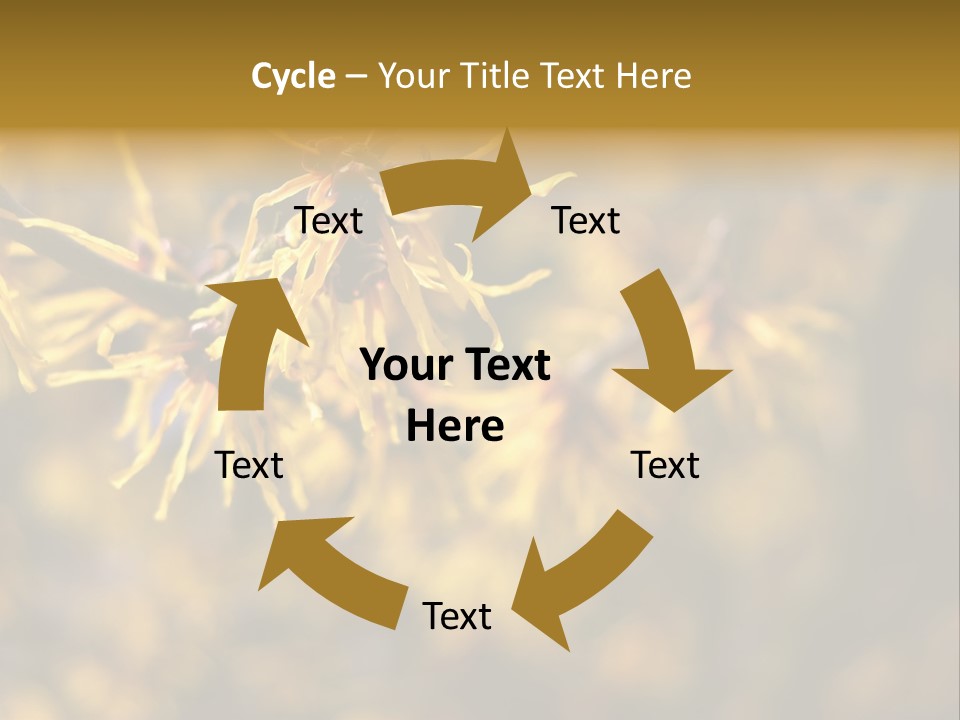 Cycle – Your Title Text Here

Text

Text

Your Text Here

Text

Text

Text